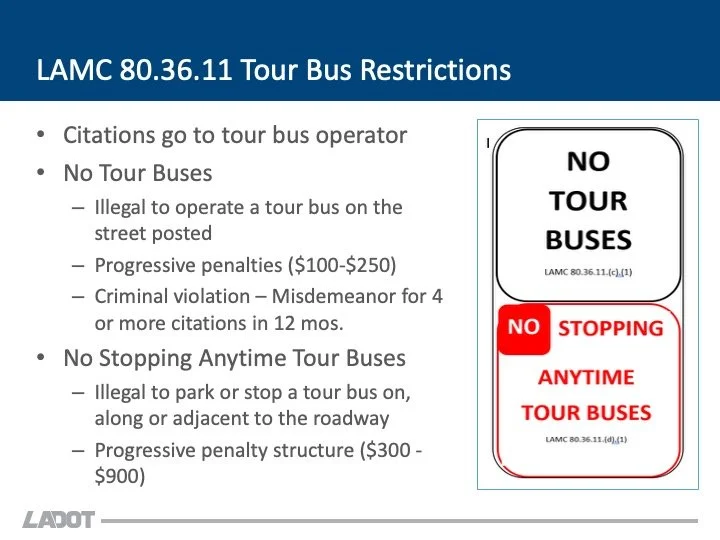 LAMC 80.36.11 Tour Bus Restrictions

• Citations go to tour bus operator
• No Tour Buses
– Illegal to operate a tour bus on the street posted
– Progressive penalties (\$100-\$250)
– Criminal violation – Misdemeanor for 4 or more citations in 12 mos.
• No Stopping Anytime Tour Buses
– Illegal to park or stop a tour bus on, along or adjacent to the roadway
– Progressive penalty structure (\$300 - \$900)

NO TOUR BUSES
LAMC 80.36.11.(c).(1)

NO STOPPING ANYTIME TOUR BUSES
LAMC 80.36.11.(d).(1)

LADOT